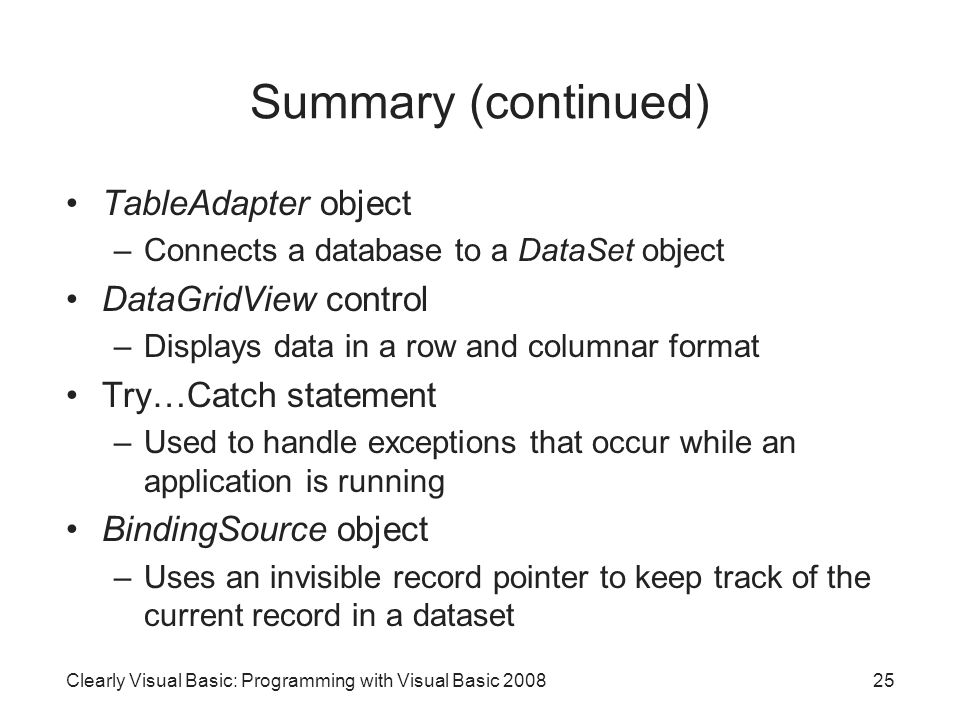 Summary (continued)

• TableAdapter object
  – Connects a database to a DataSet object
• DataGridView control
  – Displays data in a row and columnar format
• Try…Catch statement
  – Used to handle exceptions that occur while an application is running
• BindingSource object
  – Uses an invisible record pointer to keep track of the current record in a dataset

Clearly Visual Basic: Programming with Visual Basic 2008

25